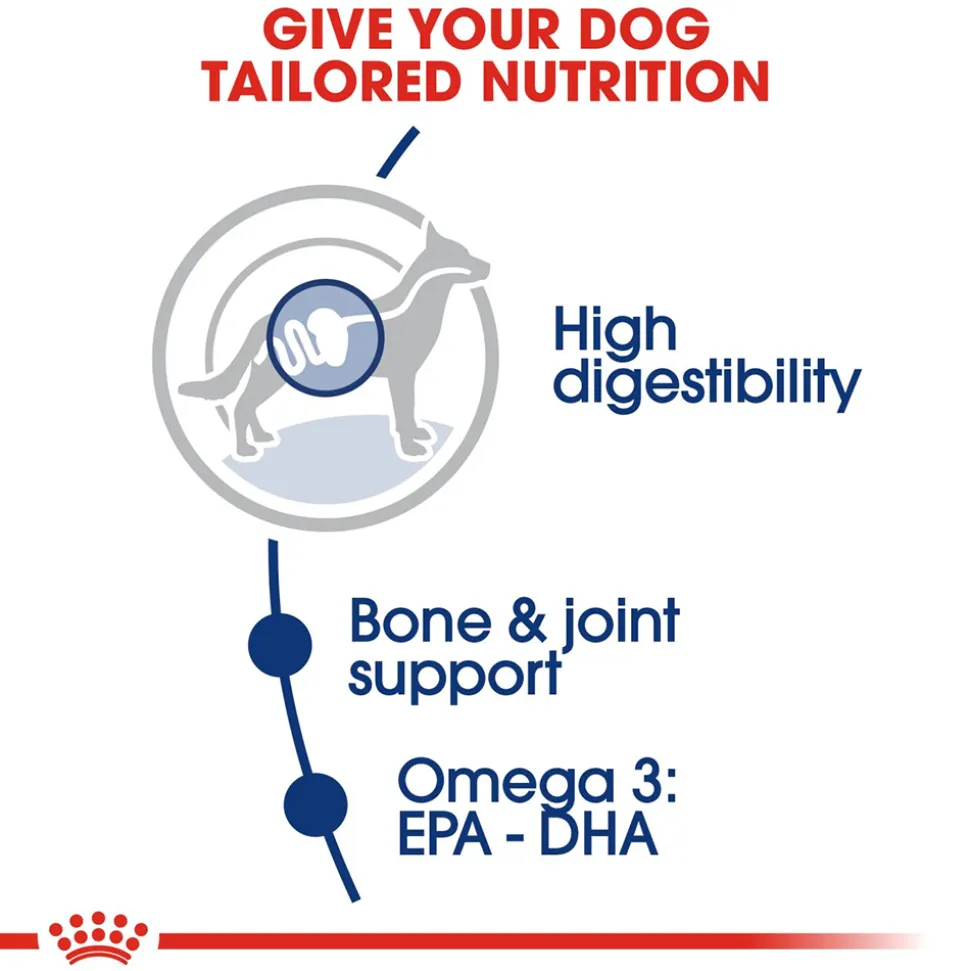 GIVE YOUR DOG TAILORED NUTRITION

High digestibility

Bone & joint support

Omega 3: EPA - DHA